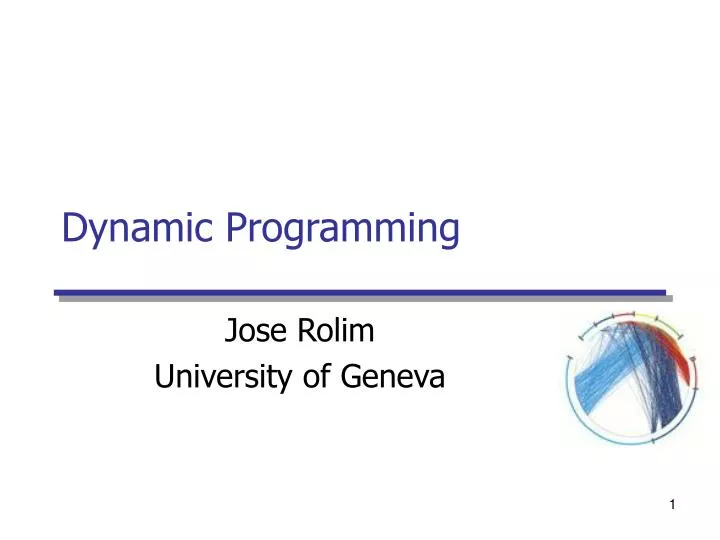 Dynamic Programming

Jose Rolim
University of Geneva

1